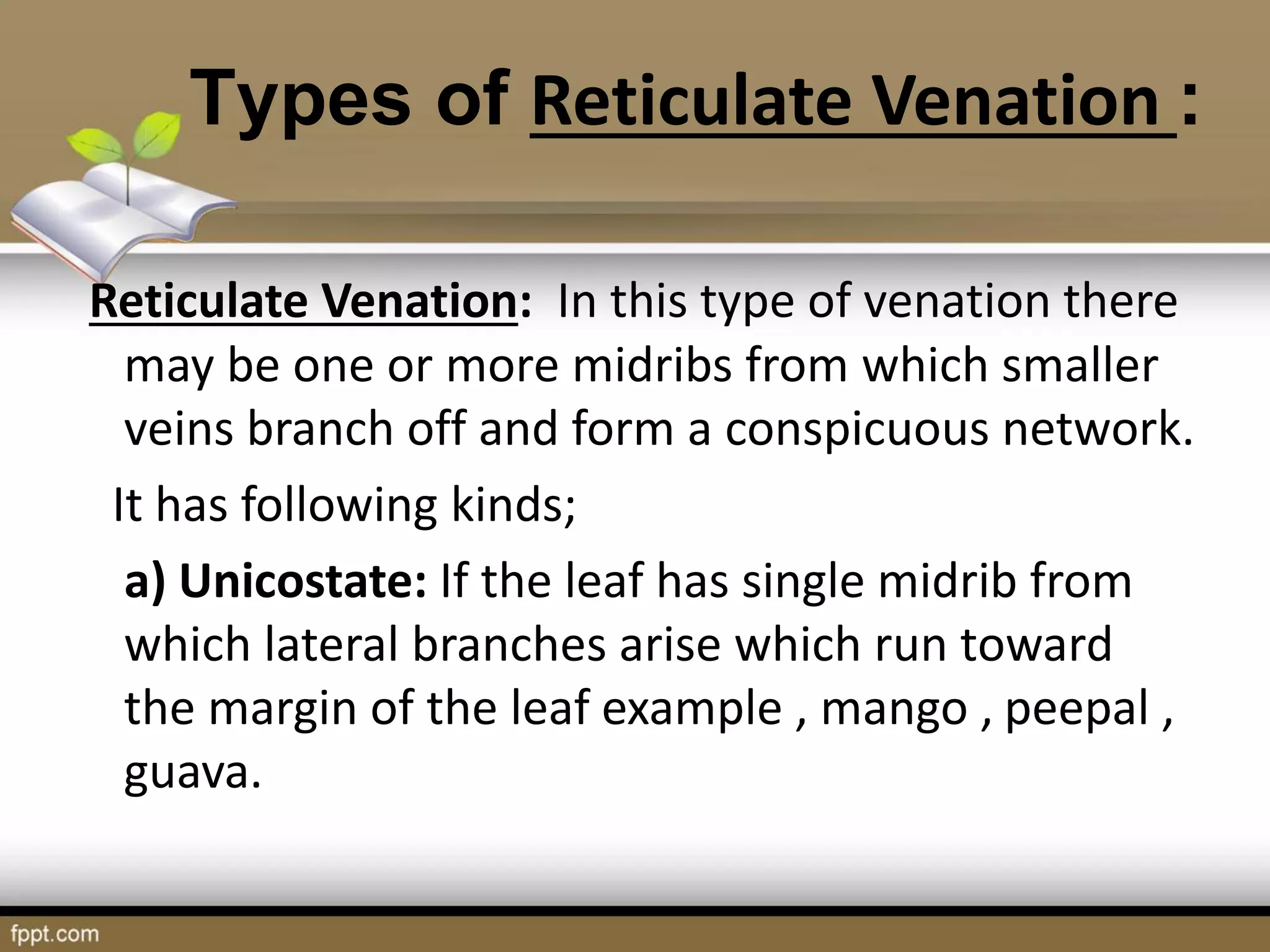 Types of Reticulate Venation :

Reticulate Venation: In this type of venation there may be one or more midribs from which smaller veins branch off and form a conspicuous network.

It has following kinds;

a) Unicostate: If the leaf has single midrib from which lateral branches arise which run toward the margin of the leaf example , mango , peepal , guava.

fppt.com